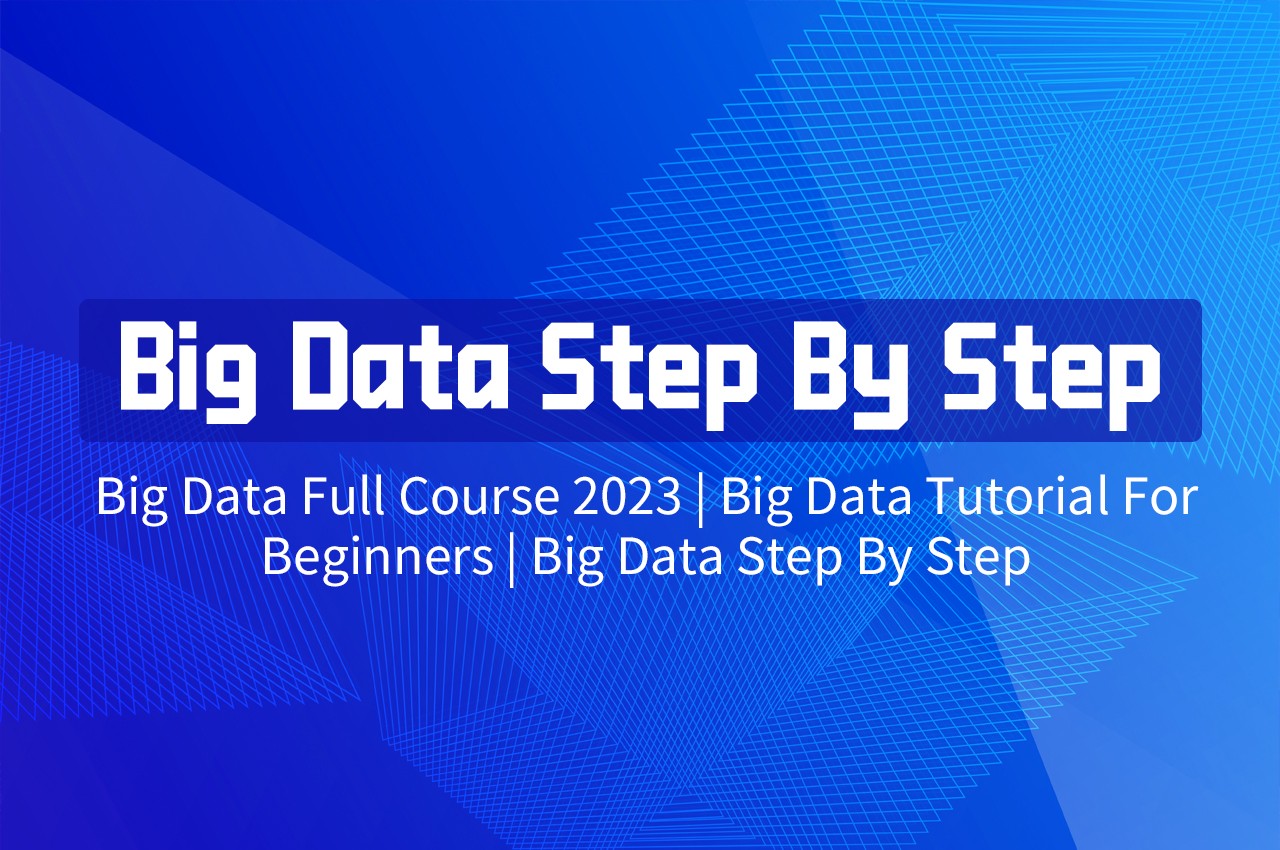 Big Data Step By Step

Big Data Full Course 2023 | Big Data Tutorial For Beginners | Big Data Step By Step